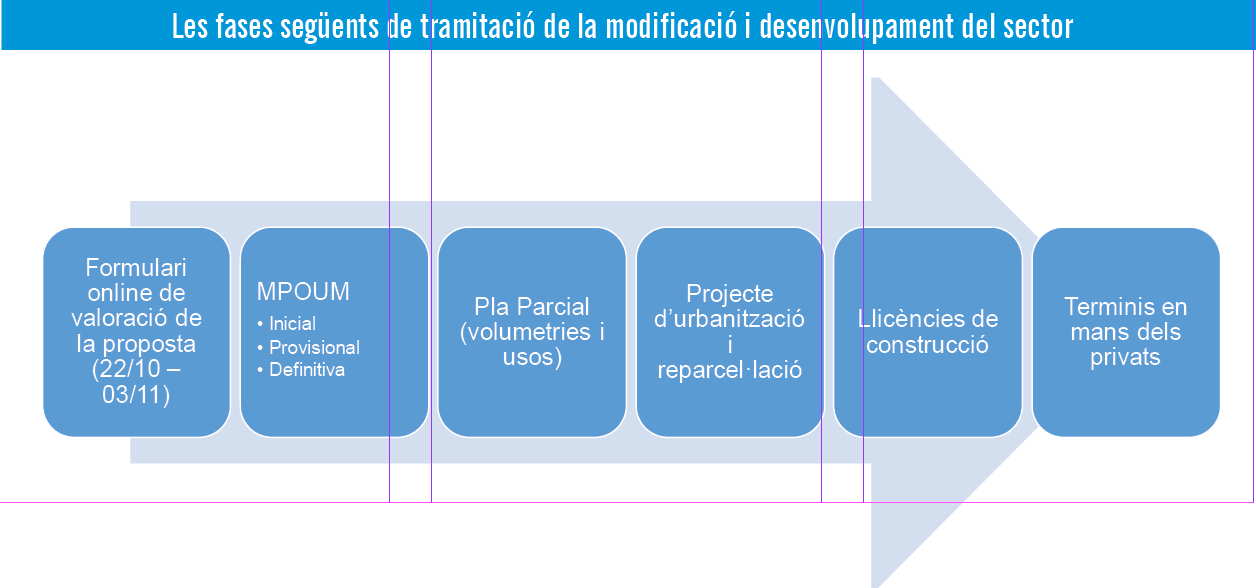 Les fases següents de tramitació de la modificació i desenvolupament del sector

Formulari online de valoració de la proposta (22/10 – 03/11)

MPOUM
• Inicial
• Provisional
• Definitiva

Pla Parcial (volumetries i usos)

Projecte d'urbanització i reparcel·lació

Llicències de construcció

Terminis en mans dels privats